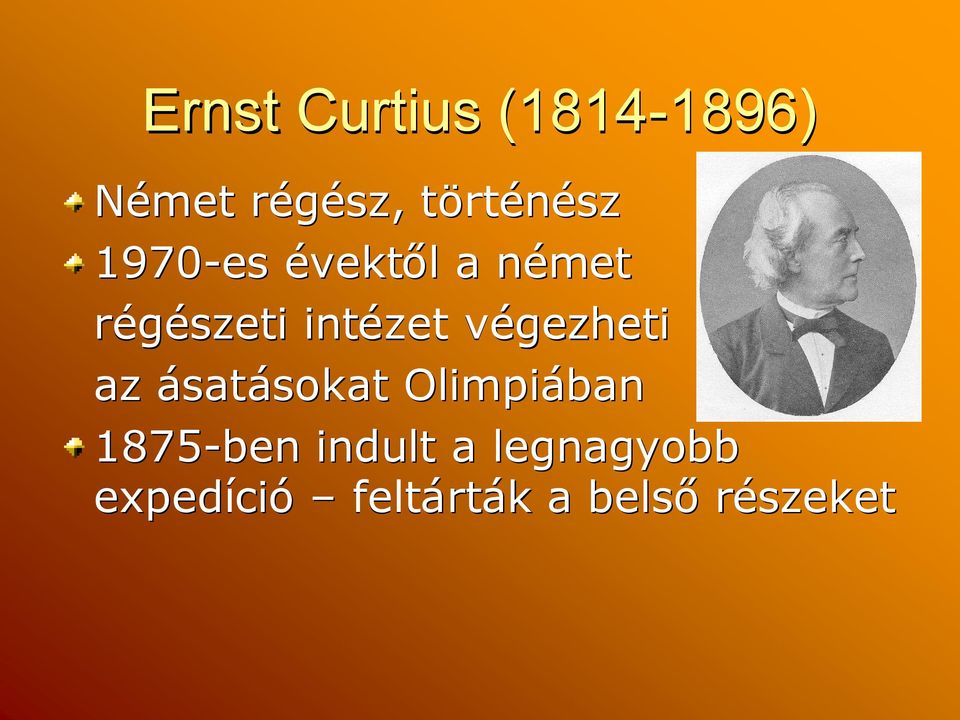 Ernst Curtius (1814-1896)

Német régész, történész

1970-es évektől a német régészeti intézet végezheti az ásatásokat Olimpiában

1875-ben indult a legnagyobb expedíció – feltárták a belső részeket